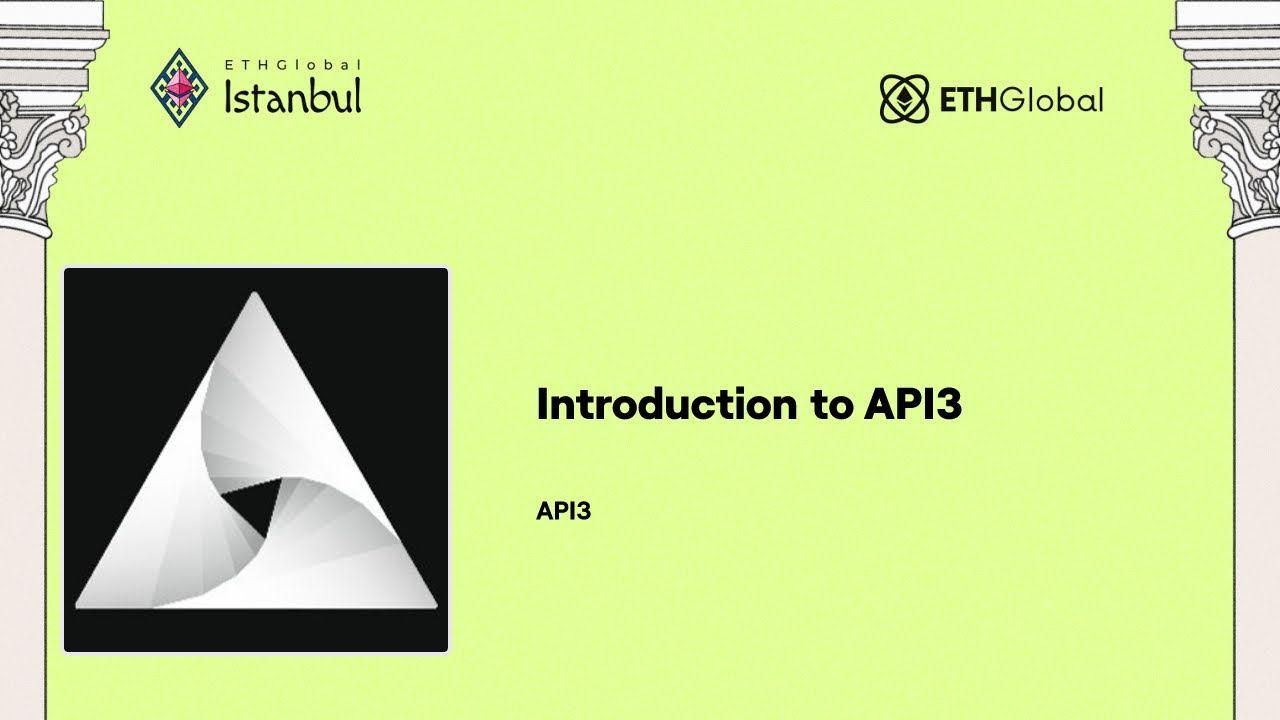 ETHGlobal
Istanbul

ETHGlobal

Introduction to API3

API3